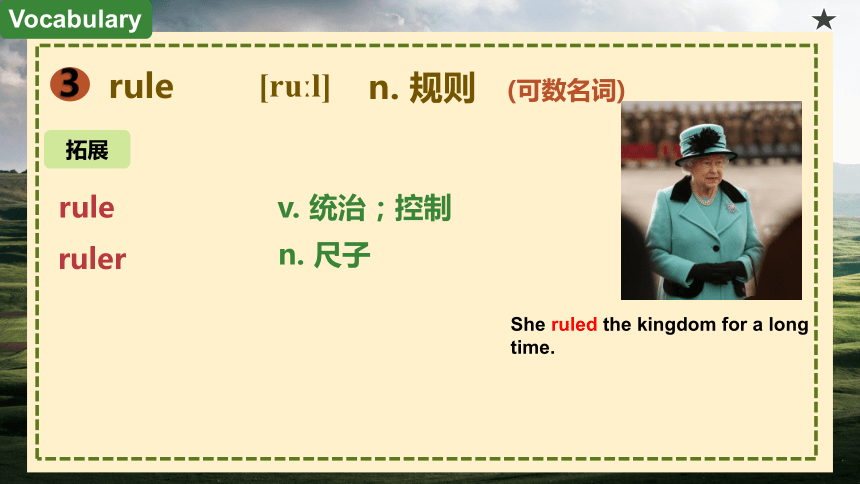 Vocabulary

★

3 rule [ruːl] n. 规则 (可数名词)

拓展

rule v. 统治；控制

ruler n. 尺子

She ruled the kingdom for a long time.